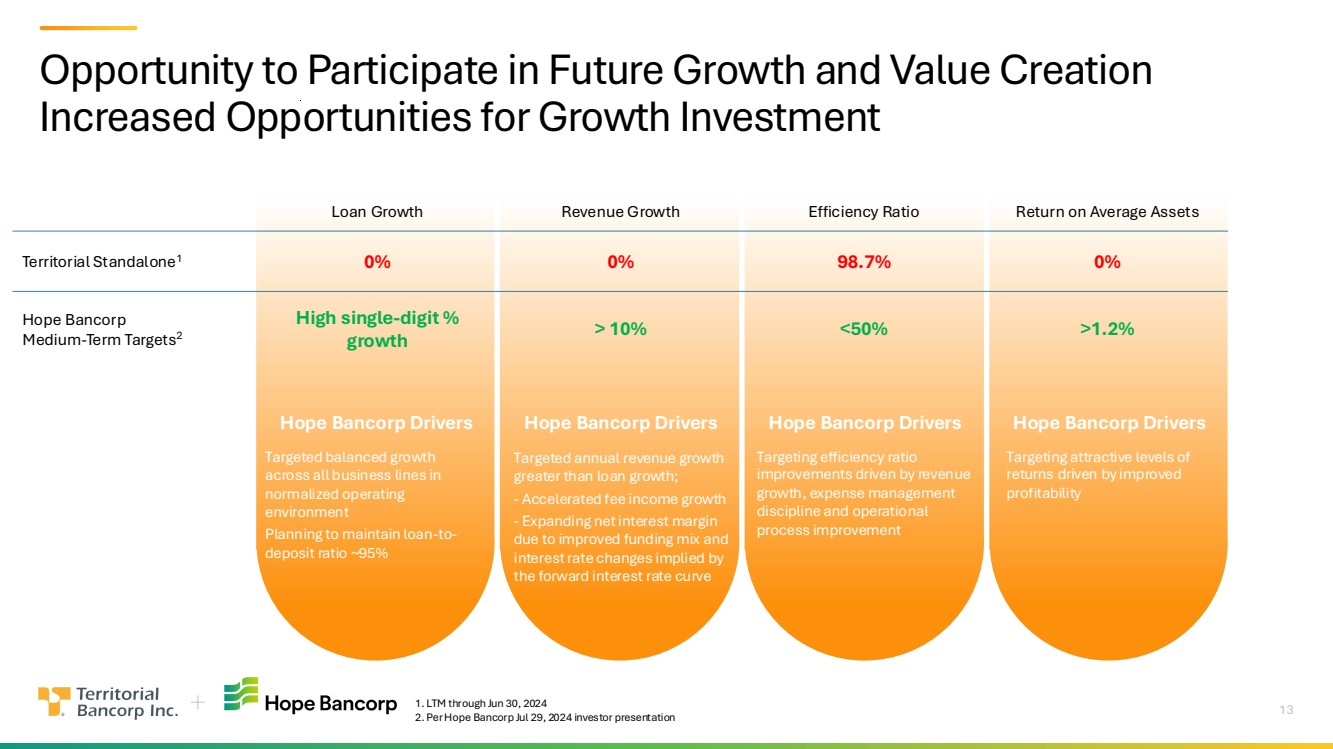 Opportunity to Participate in Future Growth and Value Creation
Increased Opportunities for Growth Investment

| | Loan Growth | Revenue Growth | Efficiency Ratio | Return on Average Assets |
|---|---|---|---|---|
| Territorial Standalone$^1$ | 0% | 0% | 98.7% | 0% |
| Hope Bancorp Medium-Term Targets$^2$ | High single-digit % growth | > 10% | <50% | >1.2% |

Hope Bancorp Drivers
Targeted balanced growth across all business lines in normalized operating environment
Planning to maintain loan-to-deposit ratio ~95%

Hope Bancorp Drivers
Targeted annual revenue growth greater than loan growth;
- Accelerated fee income growth
- Expanding net interest margin due to improved funding mix and interest rate changes implied by the forward interest rate curve

Hope Bancorp Drivers
Targeting efficiency ratio improvements driven by revenue growth, expense management discipline and operational process improvement

Hope Bancorp Drivers
Targeting attractive levels of returns driven by improved profitability

Territorial Bancorp Inc. + Hope Bancorp

1. LTM through Jun 30, 2024
2. Per Hope Bancorp Jul 29, 2024 investor presentation

13